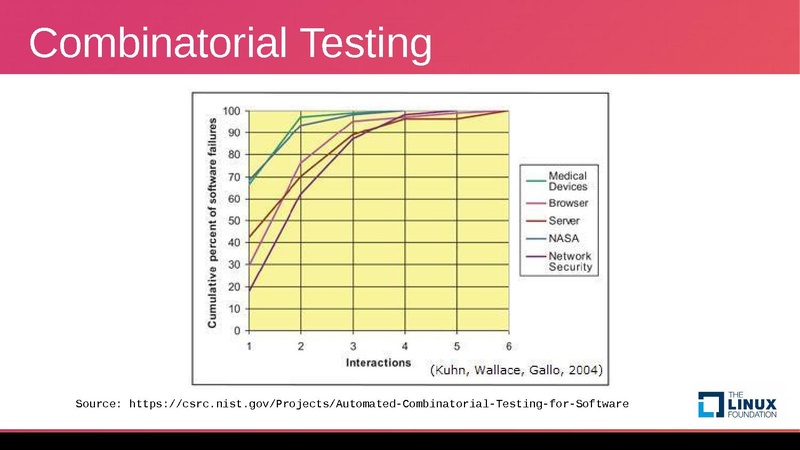 Combinatorial Testing

Cumulative percent of software failures

100
90
80
70
60
50
40
30
20
10
0

1
2
3
4
5
6

Interactions

Medical Devices
Browser
Server
NASA
Network Security

(Kuhn, Wallace, Gallo, 2004)

Source: https://csrc.nist.gov/Projects/Automated-Combinatorial-Testing-for-Software

THE LINUX FOUNDATION